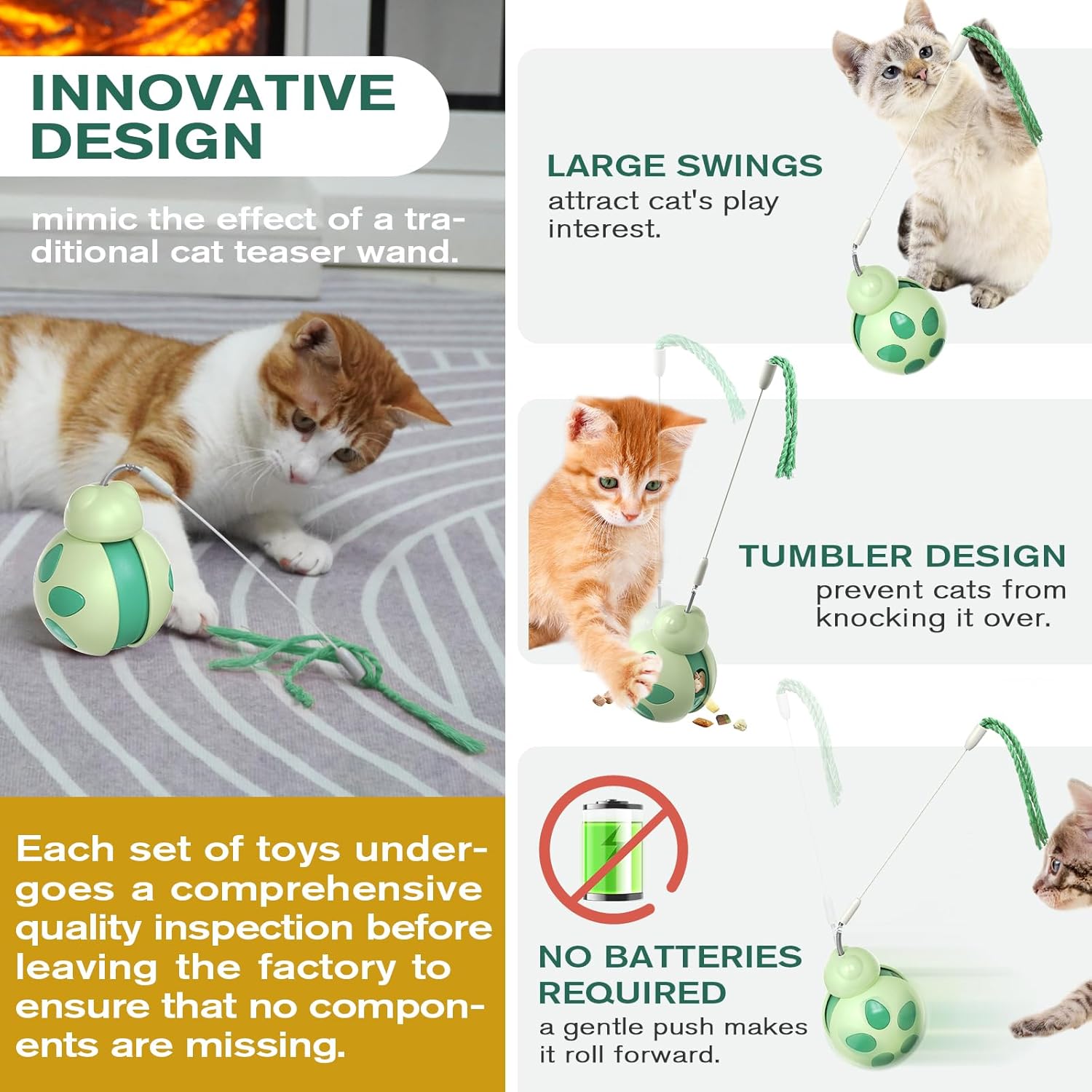 INNOVATIVE DESIGN

mimic the effect of a traditional cat teaser wand.

Each set of toys undergoes a comprehensive quality inspection before leaving the factory to ensure that no components are missing.

LARGE SWINGS
attract cat's play interest.

TUMBLER DESIGN
prevent cats from knocking it over.

NO BATTERIES REQUIRED
a gentle push makes it roll forward.